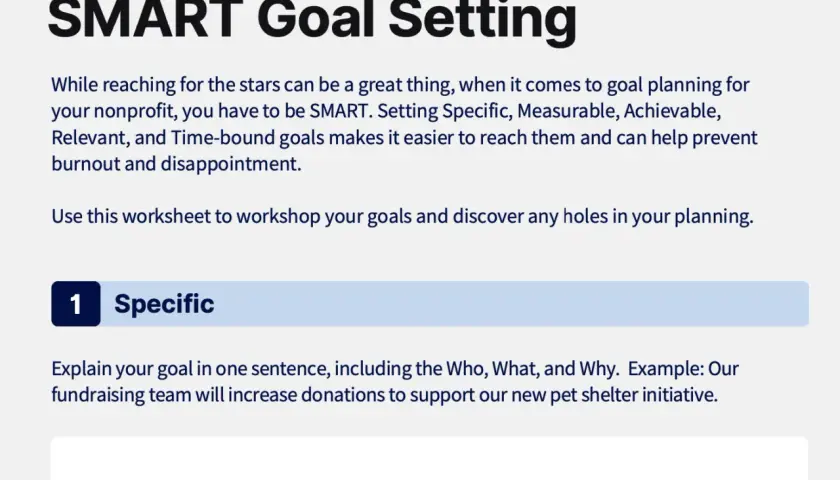 SMART Goal Setting

While reaching for the stars can be a great thing, when it comes to goal planning for your nonprofit, you have to be SMART. Setting Specific, Measurable, Achievable, Relevant, and Time-bound goals makes it easier to reach them and can help prevent burnout and disappointment.

Use this worksheet to workshop your goals and discover any holes in your planning.

1 Specific

Explain your goal in one sentence, including the Who, What, and Why. Example: Our fundraising team will increase donations to support our new pet shelter initiative.